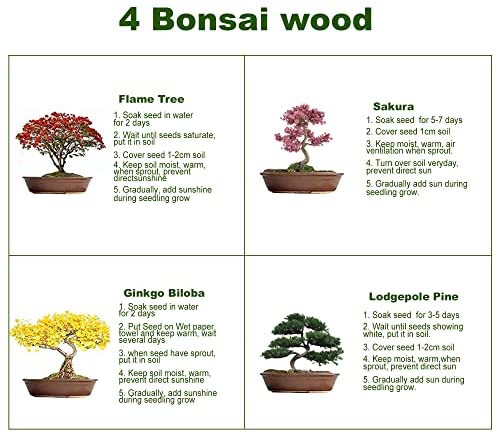 4 Bonsai wood

Flame Tree

1. Soak seed in water for 2 days

2. Wait until seeds saturate, put it in soil

3. Cover seed 1-2cm soil

4. Keep soil moist, warm, when sprout, prevent directsunshine

5. Gradually, add sunshine during seedling grow

Sakura

1. Soak seed for 5-7 days

2. Cover seed 1cm soil

3. Keep moist, warm, air ventilation when sprout.

4. Turn over soil veryday, prevent direct sun

5. Gradually add sun during seedling grow.

Ginkgo Biloba

1. Soak seed in water for 2 days

2. Put Seed on Wet paper towel and keep warm, wait several days

3. when seed have sprout, put it in soil

4. Keep soil moist, warm, prevent direct sunshine

5. Gradually, add sunshine during seedling grow

Lodgepole Pine

1. Soak seed for 3-5 days

2. Wait until seeds showing white, put it in soil.

3. Cover seed 1-2cm soil

4. Keep moist, warm,when sprout, prevent direct sun

5. Gradually add sun during seedling grow.